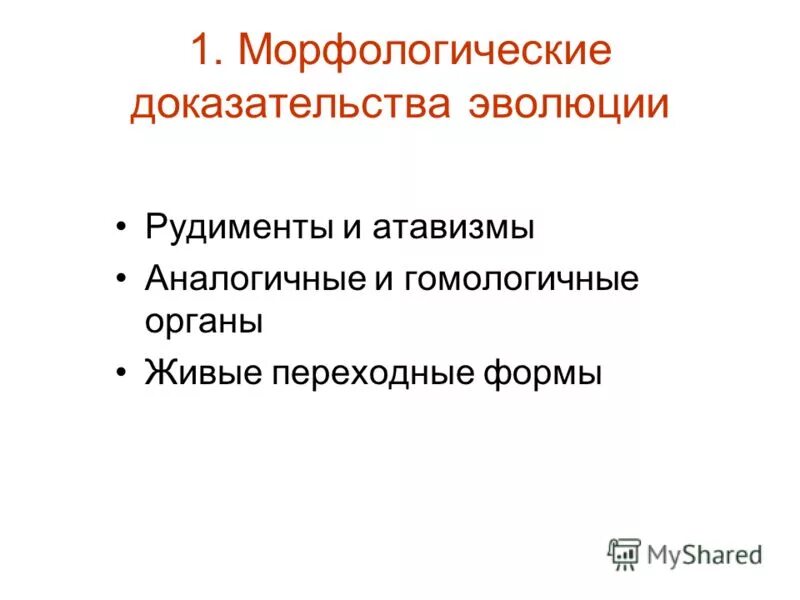 1. Морфологические доказательства эволюции

• Рудименты и атавизмы
• Аналогичные и гомологичные органы
• Живые переходные формы

MyShared